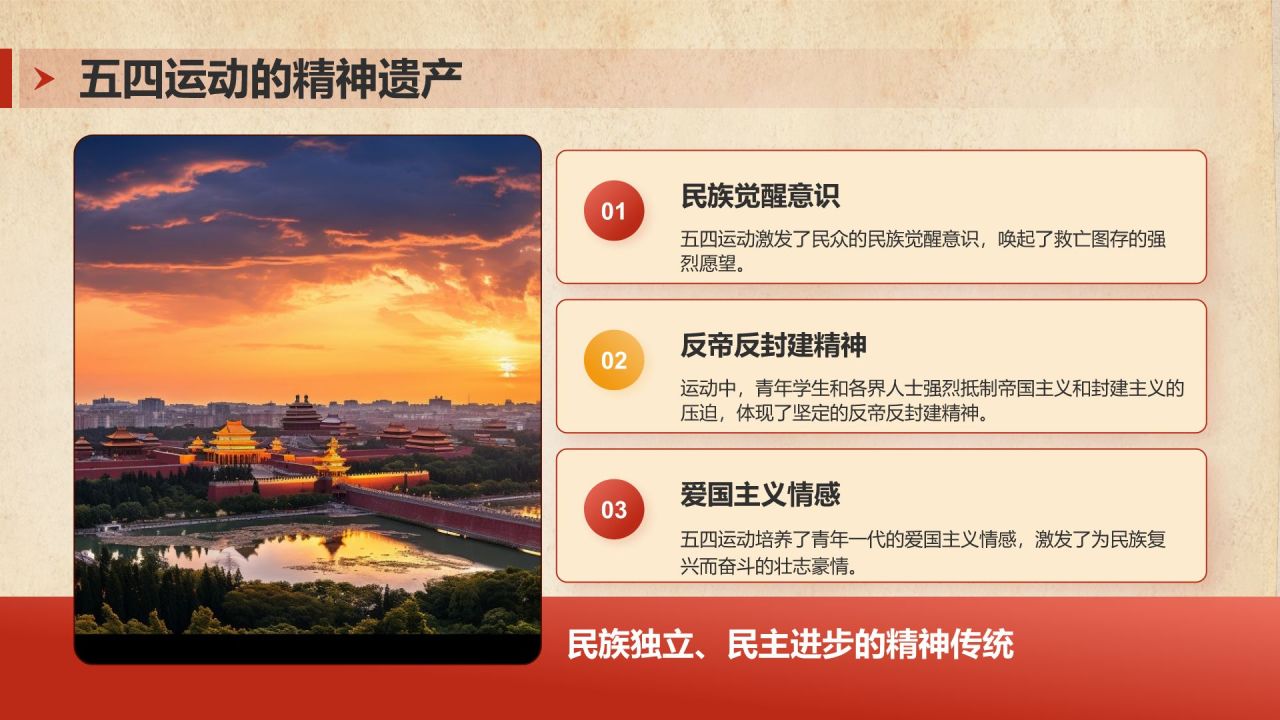 五四运动的精神遗产

01

民族觉醒意识

五四运动激发了民众的民族觉醒意识，唤起了救亡图存的强烈愿望。

02

反帝反封建精神

运动中，青年学生和各界人士强烈抵制帝国主义和封建主义的压迫，体现了坚定的反帝反封建精神。

03

爱国主义情感

五四运动培养了青年一代的爱国主义情感，激发了为民族复兴而奋斗的壮志豪情。

民族独立、民主进步的精神传统